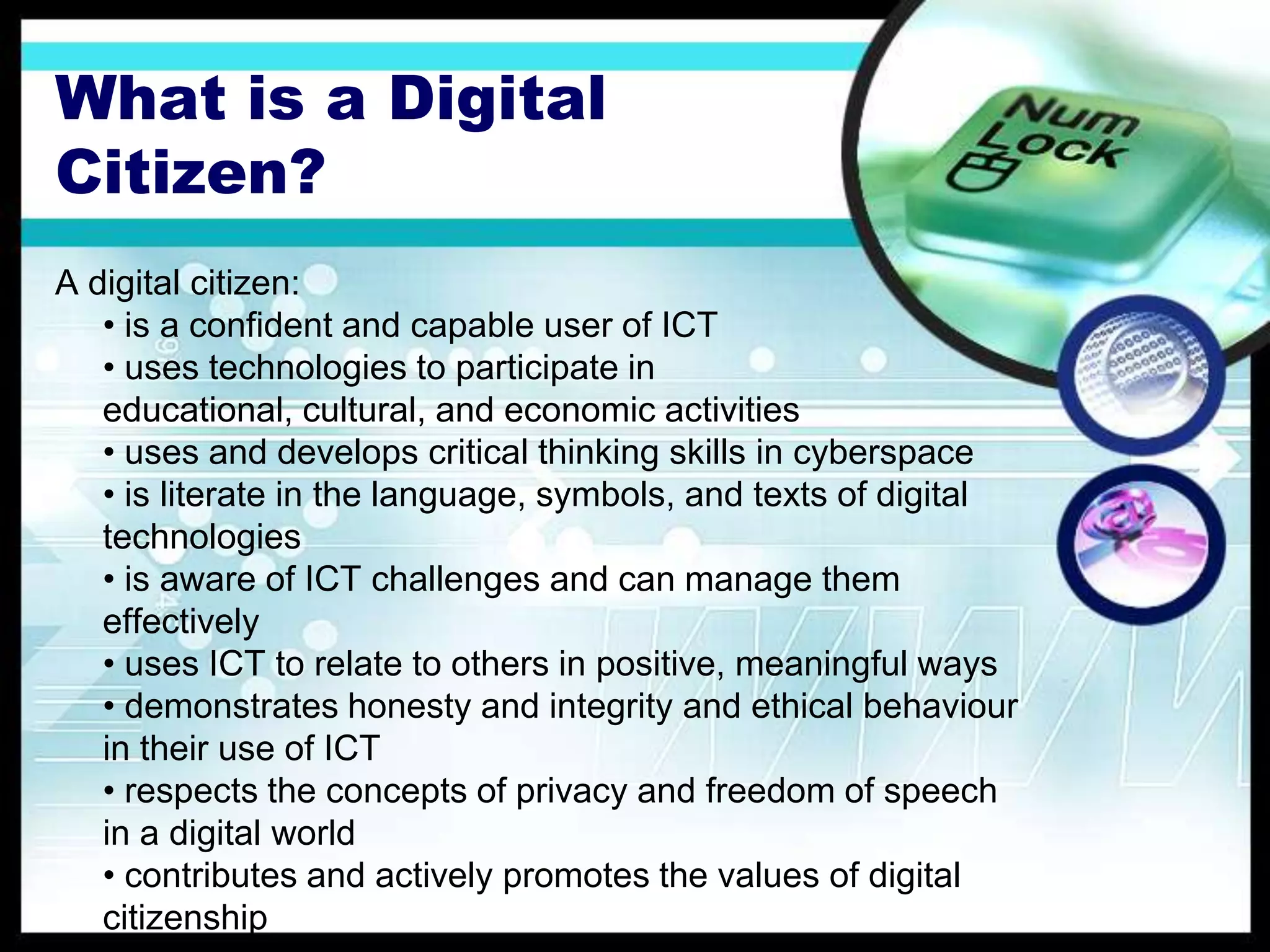 What is a Digital Citizen?

Num Lock

A digital citizen:
• is a confident and capable user of ICT
• uses technologies to participate in educational, cultural, and economic activities
• uses and develops critical thinking skills in cyberspace
• is literate in the language, symbols, and texts of digital technologies
• is aware of ICT challenges and can manage them effectively
• uses ICT to relate to others in positive, meaningful ways
• demonstrates honesty and integrity and ethical behaviour in their use of ICT
• respects the concepts of privacy and freedom of speech in a digital world
• contributes and actively promotes the values of digital citizenship